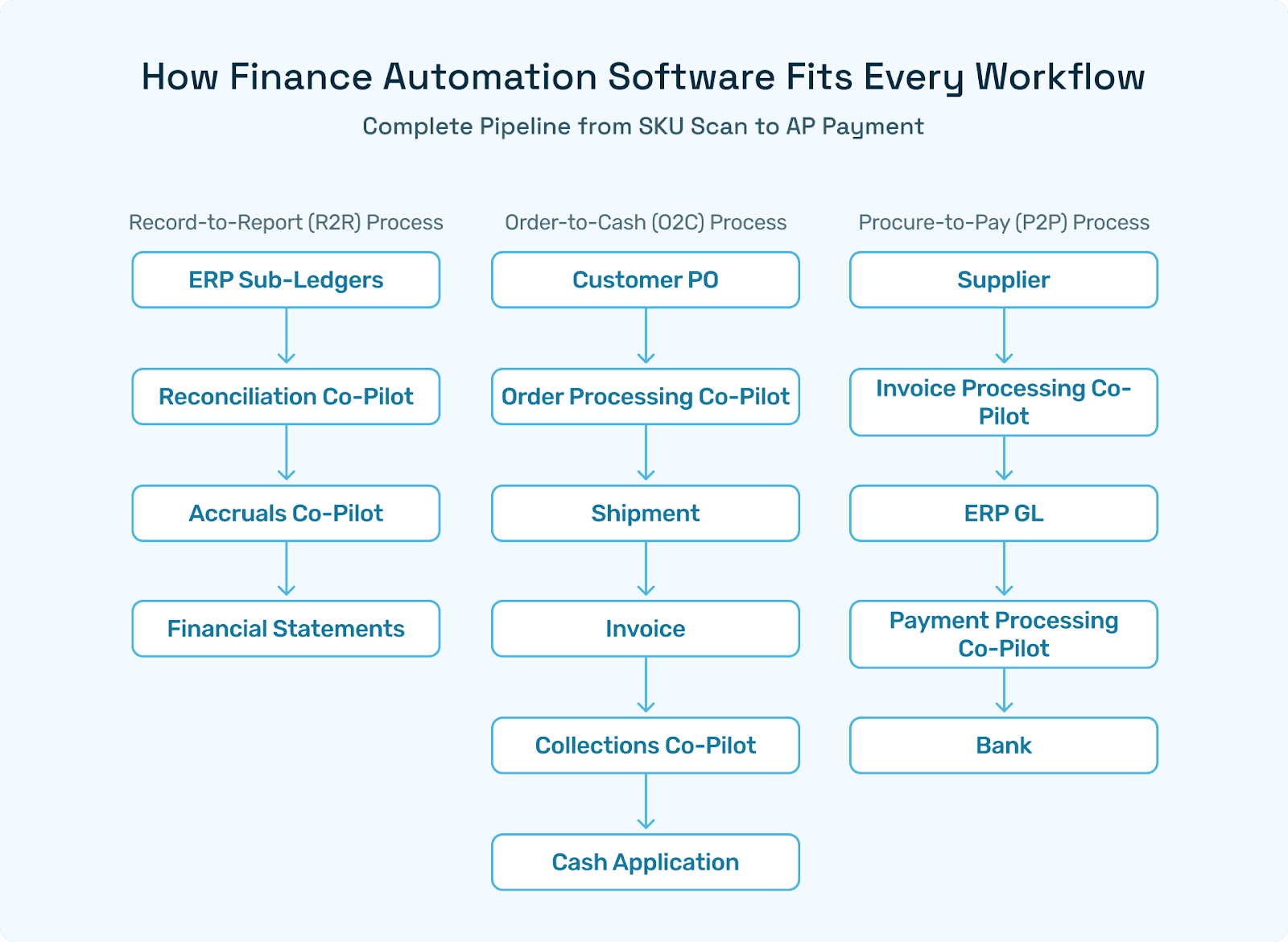 How Finance Automation Software Fits Every Workflow

Complete Pipeline from SKU Scan to AP Payment

Record-to-Report (R2R) Process

ERP Sub-Ledgers

Reconciliation Co-Pilot

Accruals Co-Pilot

Financial Statements

Order-to-Cash (O2C) Process

Customer PO

Order Processing Co-Pilot

Shipment

Invoice

Collections Co-Pilot

Cash Application

Procure-to-Pay (P2P) Process

Supplier

Invoice Processing Co-Pilot

ERP GL

Payment Processing Co-Pilot

Bank